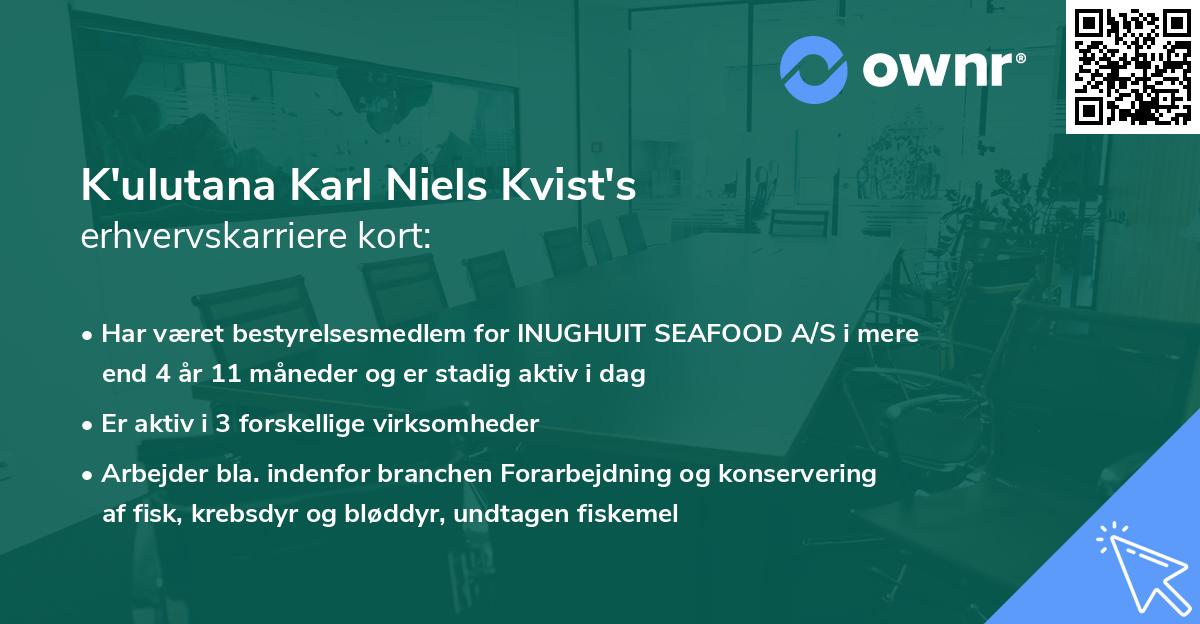 ownr®

K'ulutana Karl Niels Kvist's
erhvervskarriere kort:

• Har været bestyrelsesmedlem for INUGHUIT SEAFOOD A/S i mere end 4 år 11 måneder og er stadig aktiv i dag

• Er aktiv i 3 forskellige virksomheder

• Arbejder bla. indenfor branchen Forarbejdning og konservering af fisk, krebsdyr og bløddyr, undtagen fiskemel